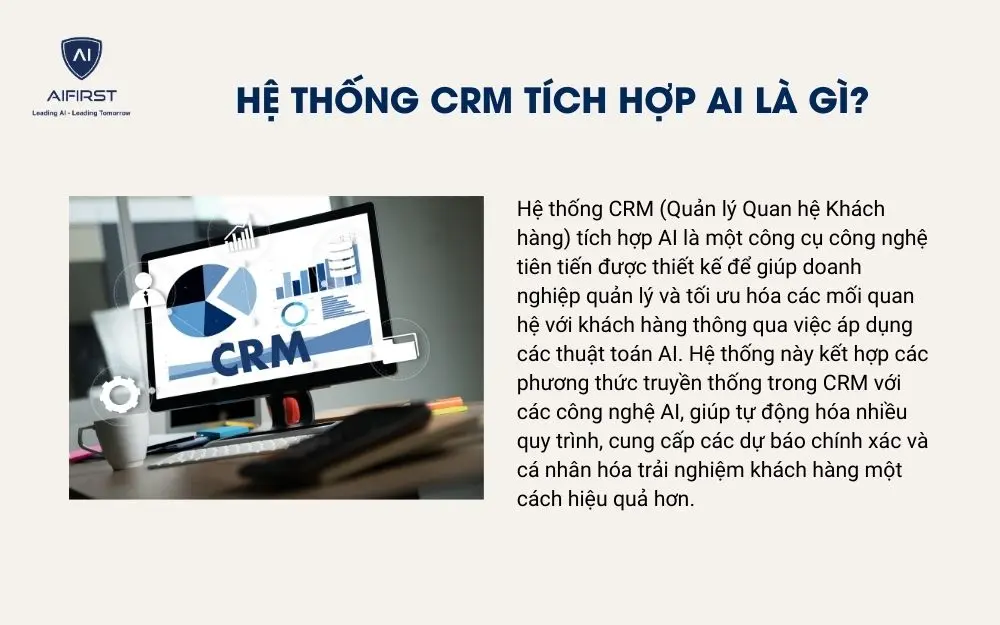 AI
AIFIRST
Leading AI - Leading Tomorrow

HỆ THỐNG CRM TÍCH HỢP AI LÀ GÌ?

CRM

Hệ thống CRM (Quản lý Quan hệ Khách hàng) tích hợp AI là một công cụ công nghệ tiên tiến được thiết kế để giúp doanh nghiệp quản lý và tối ưu hóa các mối quan hệ với khách hàng thông qua việc áp dụng các thuật toán AI. Hệ thống này kết hợp các phương thức truyền thống trong CRM với các công nghệ AI, giúp tự động hóa nhiều quy trình, cung cấp các dự báo chính xác và cá nhân hóa trải nghiệm khách hàng một cách hiệu quả hơn.